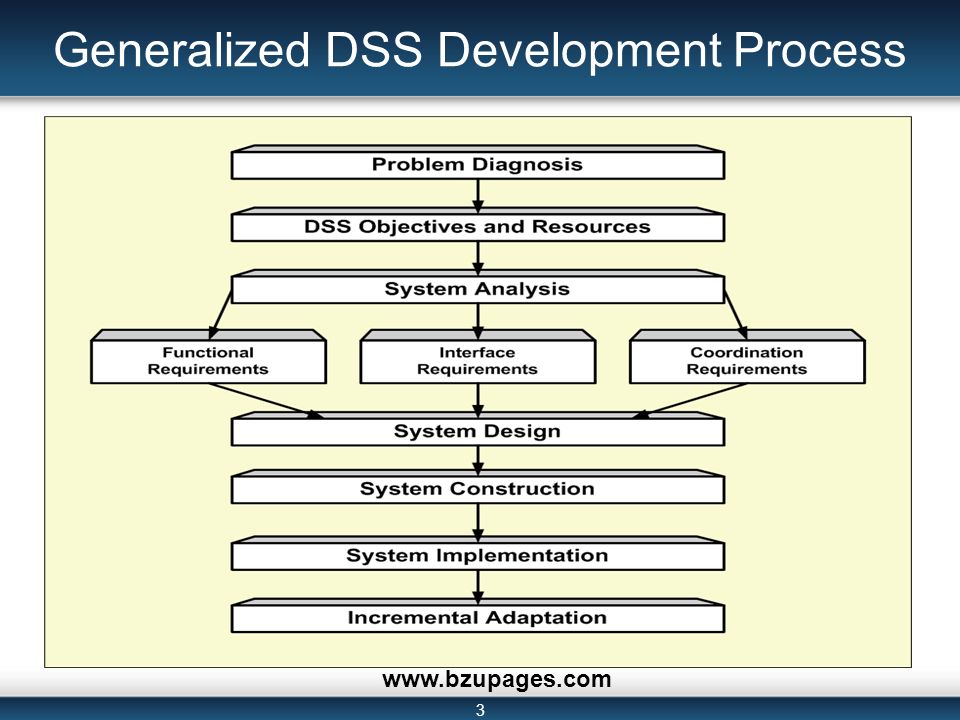 Generalized DSS Development Process

Problem Diagnosis

DSS Objectives and Resources

System Analysis

Functional Requirements

Interface Requirements

Coordination Requirements

System Design

System Construction

System Implementation

Incremental Adaptation

www.bzupages.com

3